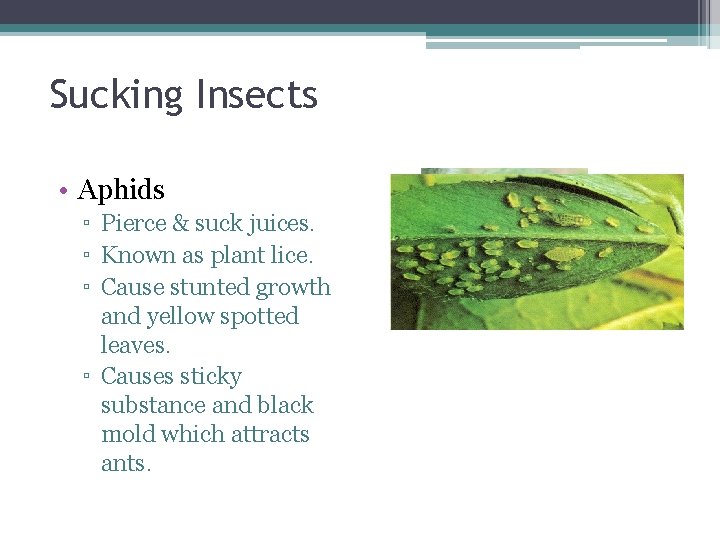 Sucking Insects

• Aphids
▫ Pierce & suck juices.
▫ Known as plant lice.
▫ Cause stunted growth and yellow spotted leaves.
▫ Causes sticky substance and black mold which attracts ants.